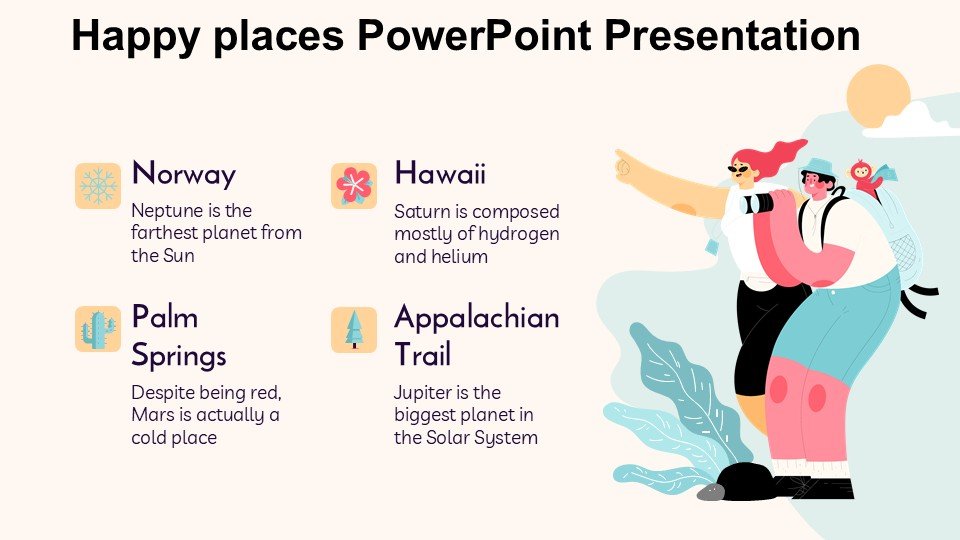 Happy places PowerPoint Presentation

Norway

Neptune is the farthest planet from the Sun

Hawaii

Saturn is composed mostly of hydrogen and helium

Palm Springs

Despite being red, Mars is actually a cold place

Appalachian Trail

Jupiter is the biggest planet in the Solar System